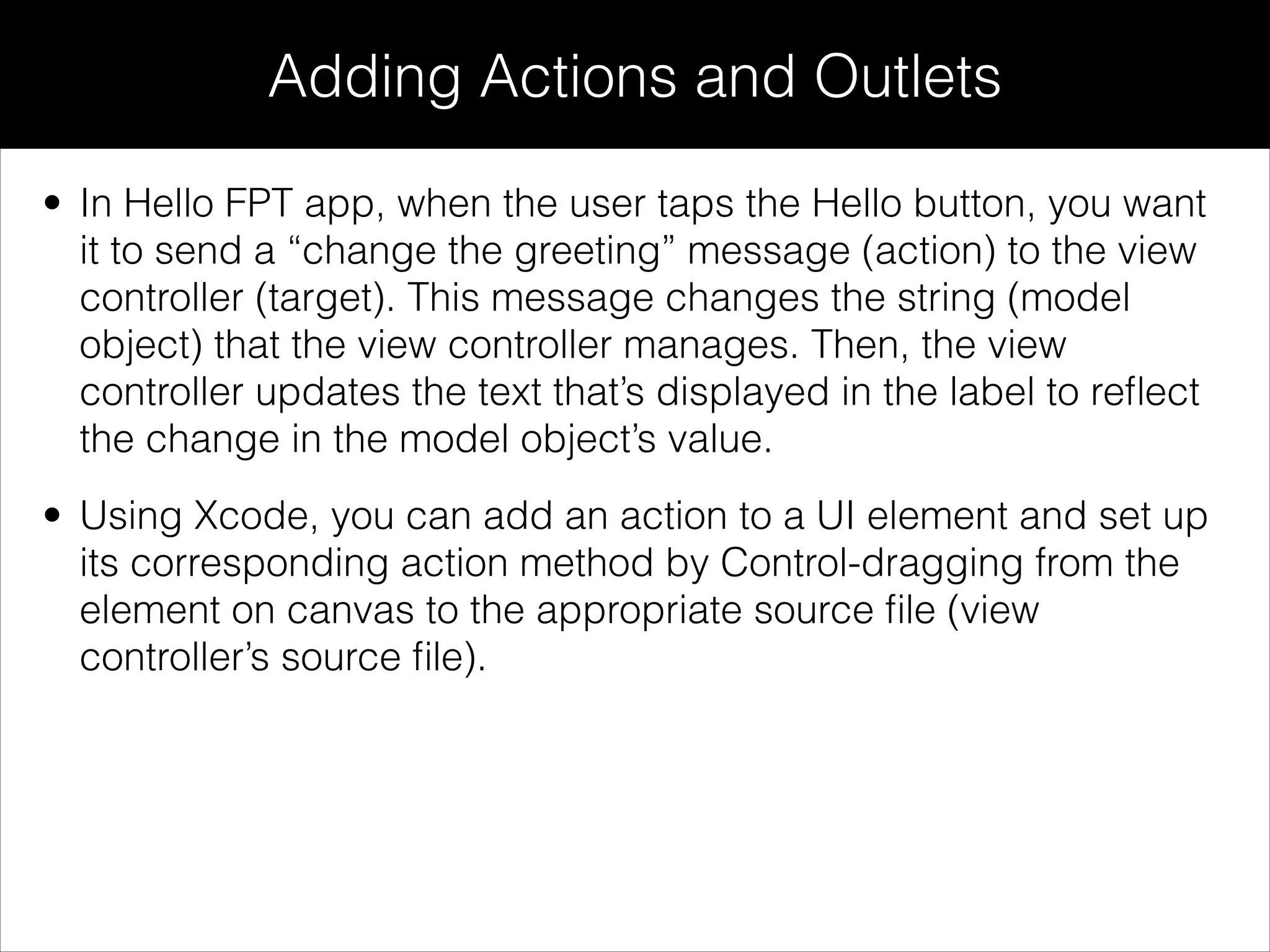 Adding Actions and Outlets

• In Hello FPT app, when the user taps the Hello button, you want it to send a “change the greeting” message (action) to the view controller (target). This message changes the string (model object) that the view controller manages. Then, the view controller updates the text that’s displayed in the label to reflect the change in the model object’s value.

• Using Xcode, you can add an action to a UI element and set up its corresponding action method by Control-dragging from the element on canvas to the appropriate source file (view controller’s source file).